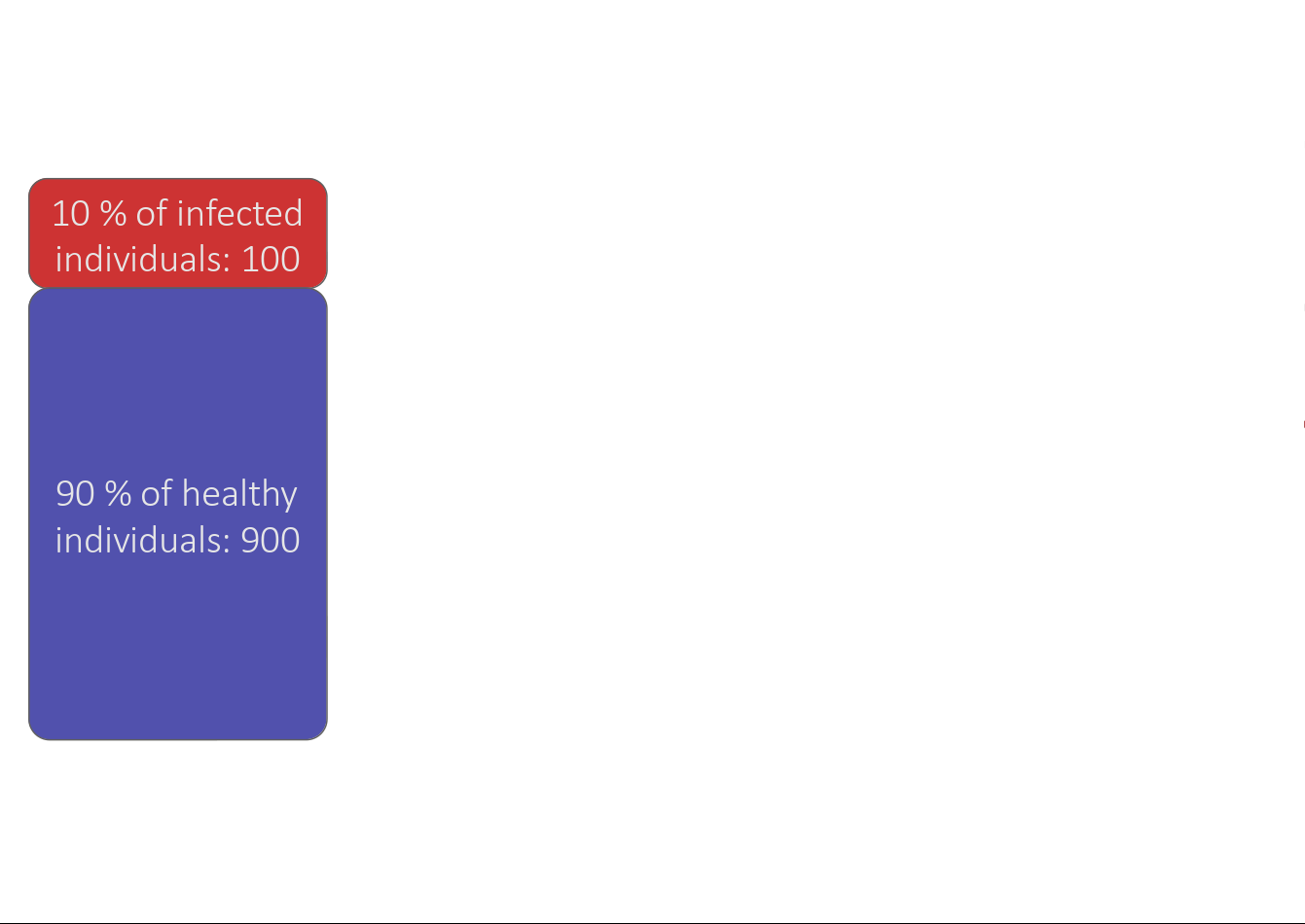 10 % of infected individuals: 100

90 % of healthy individuals: 900